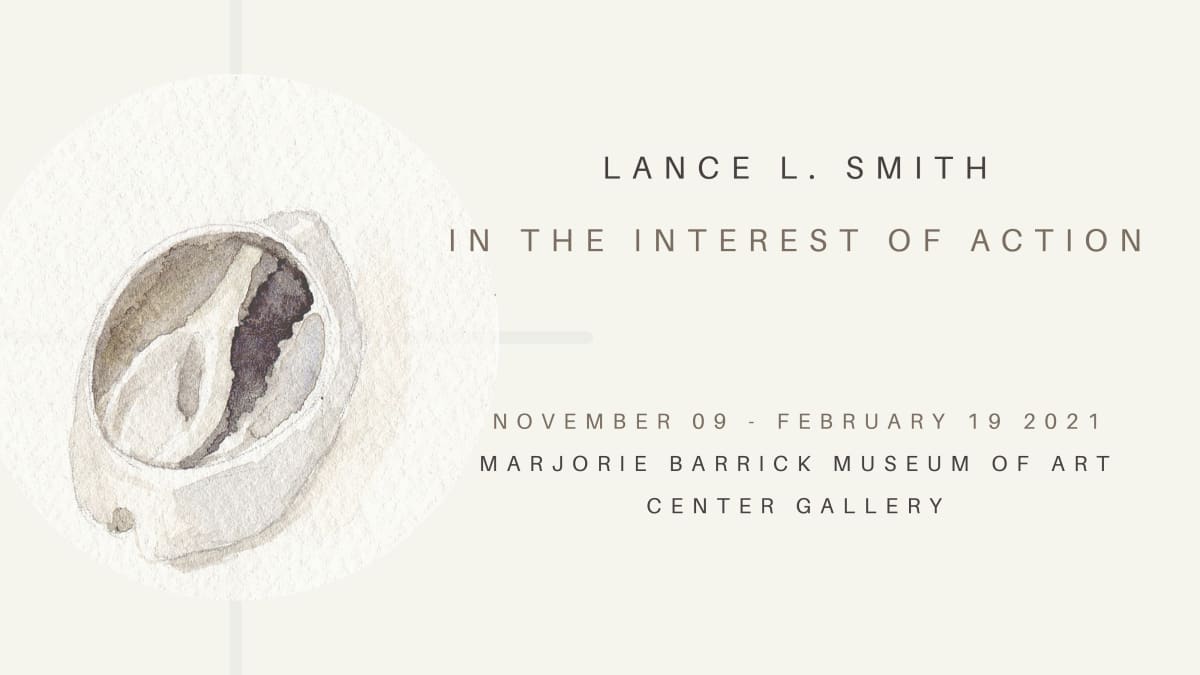 LANCE L. SMITH

IN THE INTEREST OF ACTION

NOVEMBER 09 - FEBRUARY 19 2021
MARJORIE BARRICK MUSEUM OF ART
CENTER GALLERY